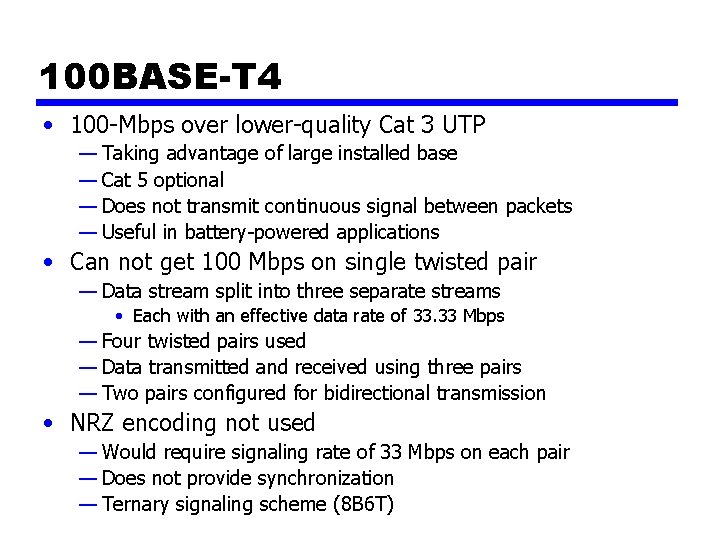 100BASE-T4

• 100-Mbps over lower-quality Cat 3 UTP
— Taking advantage of large installed base
— Cat 5 optional
— Does not transmit continuous signal between packets
— Useful in battery-powered applications
• Can not get 100 Mbps on single twisted pair
— Data stream split into three separate streams
• Each with an effective data rate of 33.33 Mbps
— Four twisted pairs used
— Data transmitted and received using three pairs
— Two pairs configured for bidirectional transmission
• NRZ encoding not used
— Would require signaling rate of 33 Mbps on each pair
— Does not provide synchronization
— Ternary signaling scheme (8B6T)